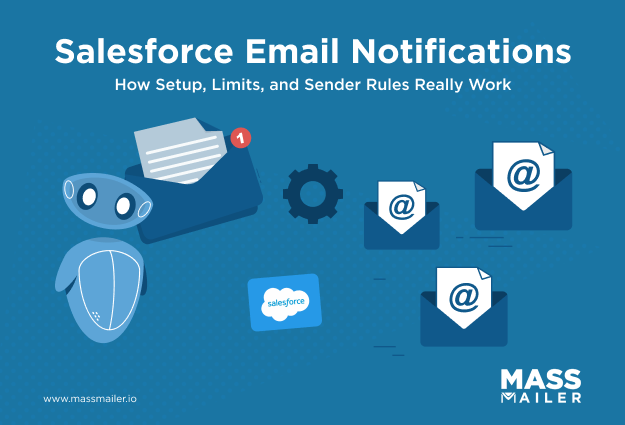 Salesforce Email Notifications

How Setup, Limits, and Sender Rules Really Work

1

@

@

@

salesforce

www.massmailer.io

MASS
MAILER